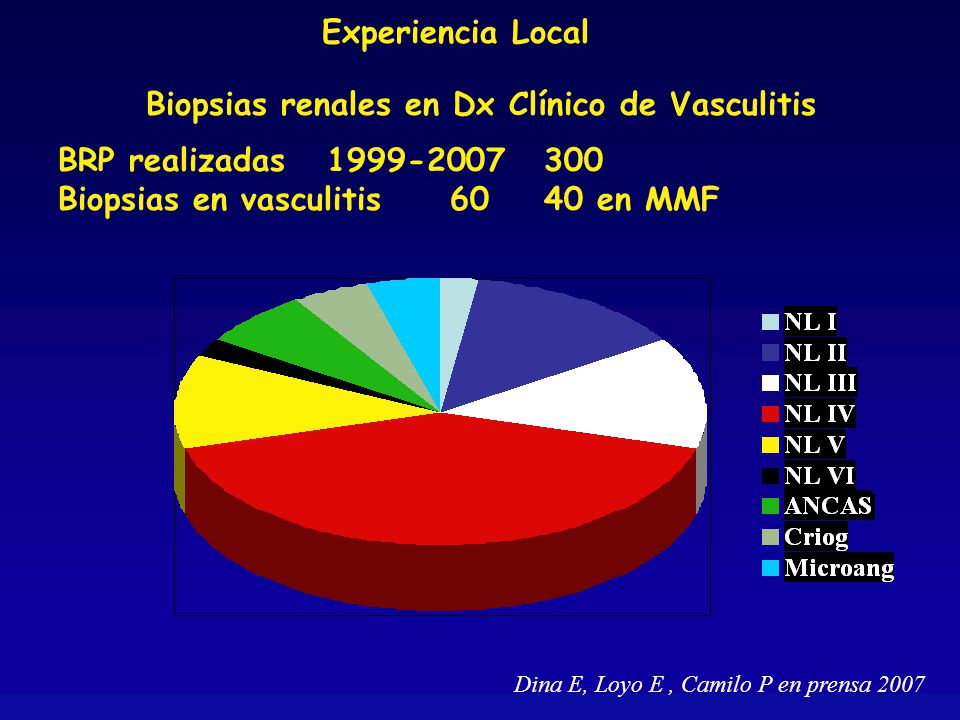 Experiencia Local

Biopsias renales en Dx Clínico de Vasculitis

BRP realizadas 1999-2007 300
Biopsias en vasculitis 60 40 en MMF

NL I
NL II
NL III
NL IV
NL V
NL VI
ANCAS
Criog
Microang

Dina E, Loyo E , Camilo P en prensa 2007